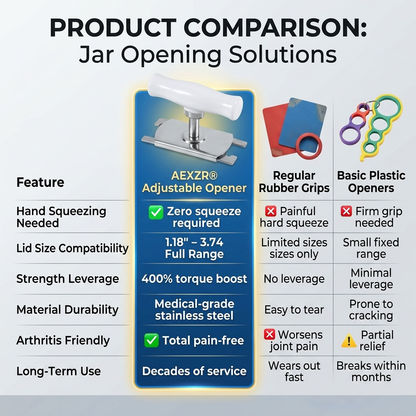 PRODUCT COMPARISON:
Jar Opening Solutions

| Feature | AEXZR® Adjustable Opener | Regular Rubber Grips | Basic Plastic Openers |
|---|---|---|---|
| Hand Squeezing Needed | ✅ Zero squeeze required | ❌ Painful hard squeeze | ❌ Firm grip needed |
| Lid Size Compatibility | 1.18" – 3.74 Full Range | Limited sizes sizes only | Small fixed range |
| Strength Leverage | 400% torque boost | No leverage | Minimal leverage |
| Material Durability | Medical-grade stainless steel | Easy to tear | Prone to cracking |
| Arthritis Friendly | ✅ Total pain-free | ❌ Worsens joint pain | ⚠️ Partial relief |
| Long-Term Use | Decades of service | Wears out fast | Breaks within months |